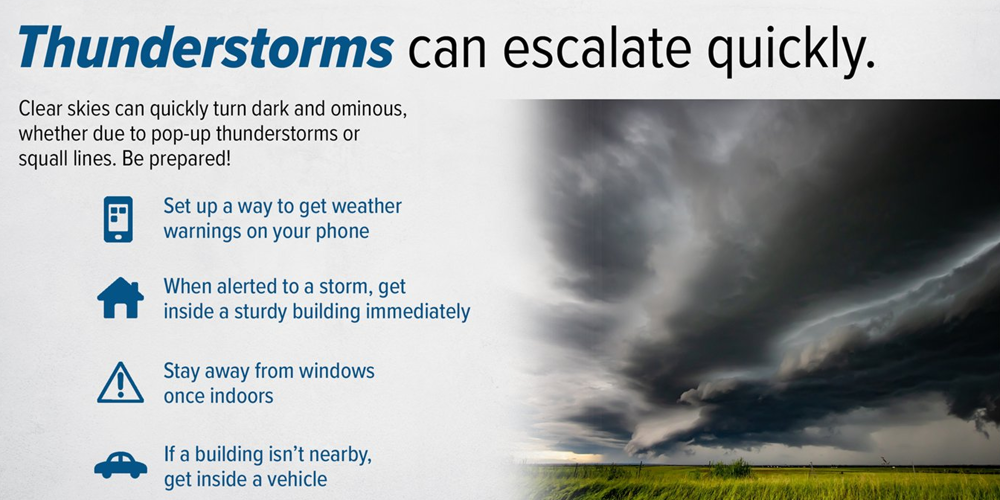 Thunderstorms can escalate quickly.

Clear skies can quickly turn dark and ominous, whether due to pop-up thunderstorms or squall lines. Be prepared!

Set up a way to get weather warnings on your phone

When alerted to a storm, get inside a sturdy building immediately

Stay away from windows once indoors

If a building isn't nearby, get inside a vehicle